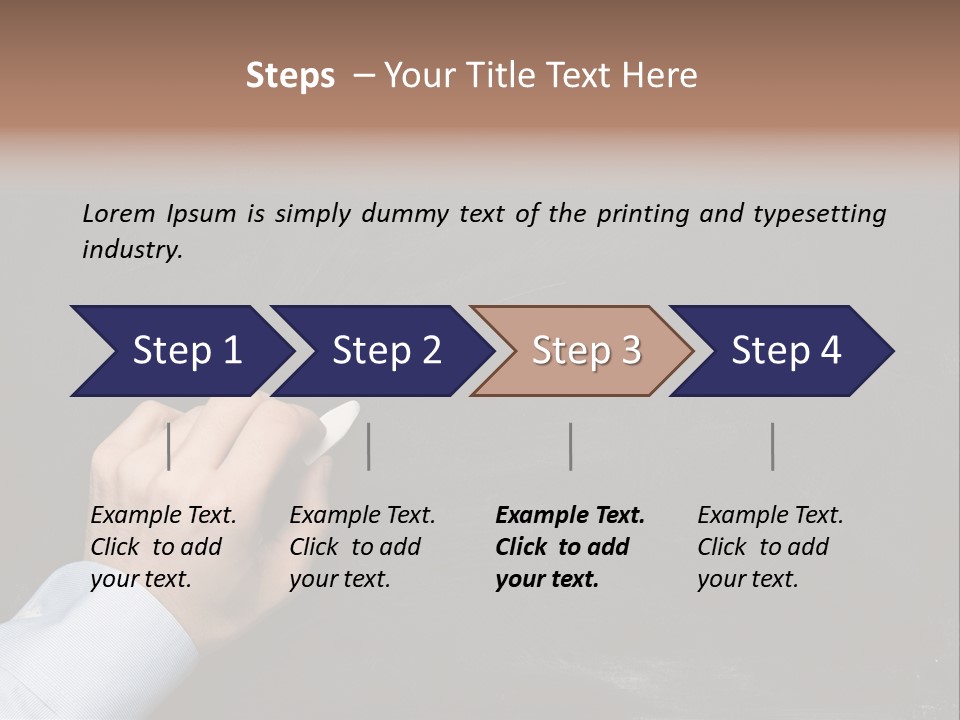 Steps – Your Title Text Here

Lorem Ipsum is simply dummy text of the printing and typesetting industry.

Step 1

Step 2

Step 3

Step 4

Example Text. Click to add your text.

Example Text. Click to add your text.

Example Text. Click to add your text.

Example Text. Click to add your text.